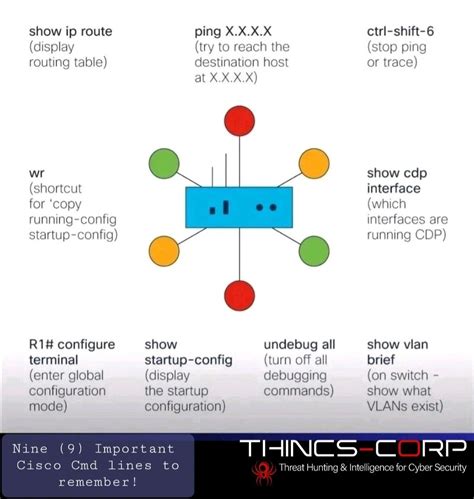 show ip route
(display routing table)

ping X.X.X.X
(try to reach the destination host at X.X.X.X)

ctrl-shift-6
(stop ping or trace)

wr
(shortcut for 'copy running-config startup-config)

show cdp interface
(which interfaces are running CDP)

R1# configure terminal
(enter global configuration mode)

show startup-config
(display the startup configuration)

undebug all
(turn off all debugging commands)

show vlan brief
(on switch - show what VLANs exist)

Nine (9) Important Cisco Cmd lines to remember!

THINCS-CORP
Threat Hunting & Intelligence for Cyber Security